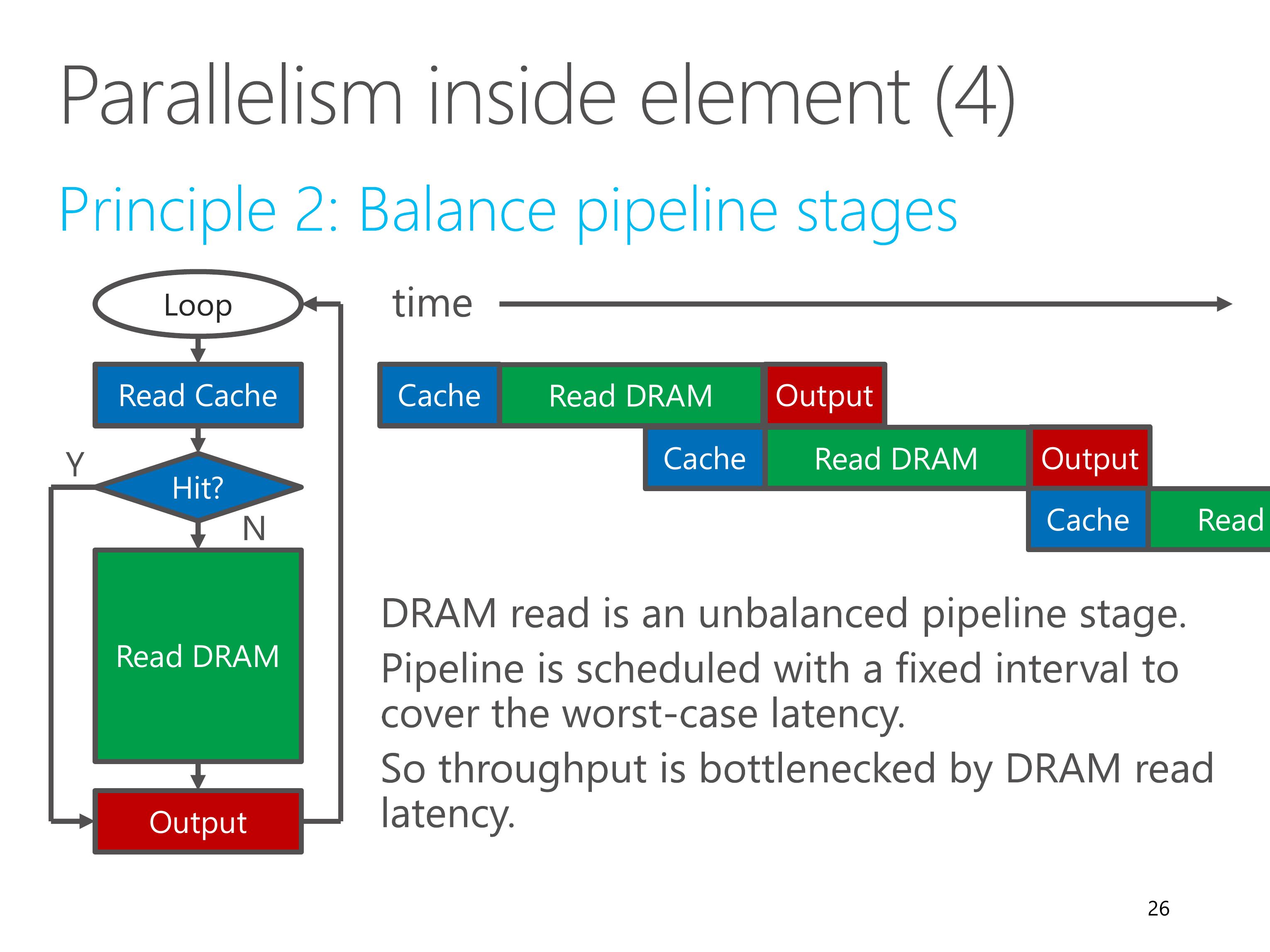 Parallelism inside element (4)

Principle 2: Balance pipeline stages

Loop

Read Cache

Y

Hit?

N

Read DRAM

Output

time

Cache

Read DRAM

Output

Cache

Read DRAM

Output

Cache

Read

DRAM read is an unbalanced pipeline stage.

Pipeline is scheduled with a fixed interval to cover the worst-case latency.

So throughput is bottlenecked by DRAM read latency.

26